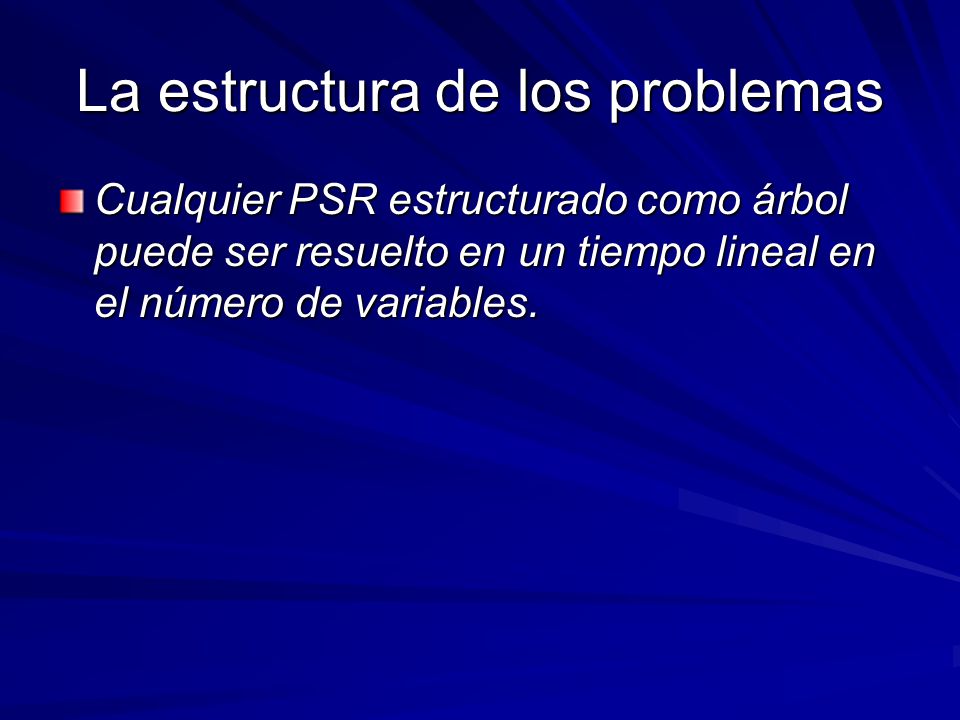 La estructura de los problemas

Cualquier PSR estructurado como árbol puede ser resuelto en un tiempo lineal en el número de variables.